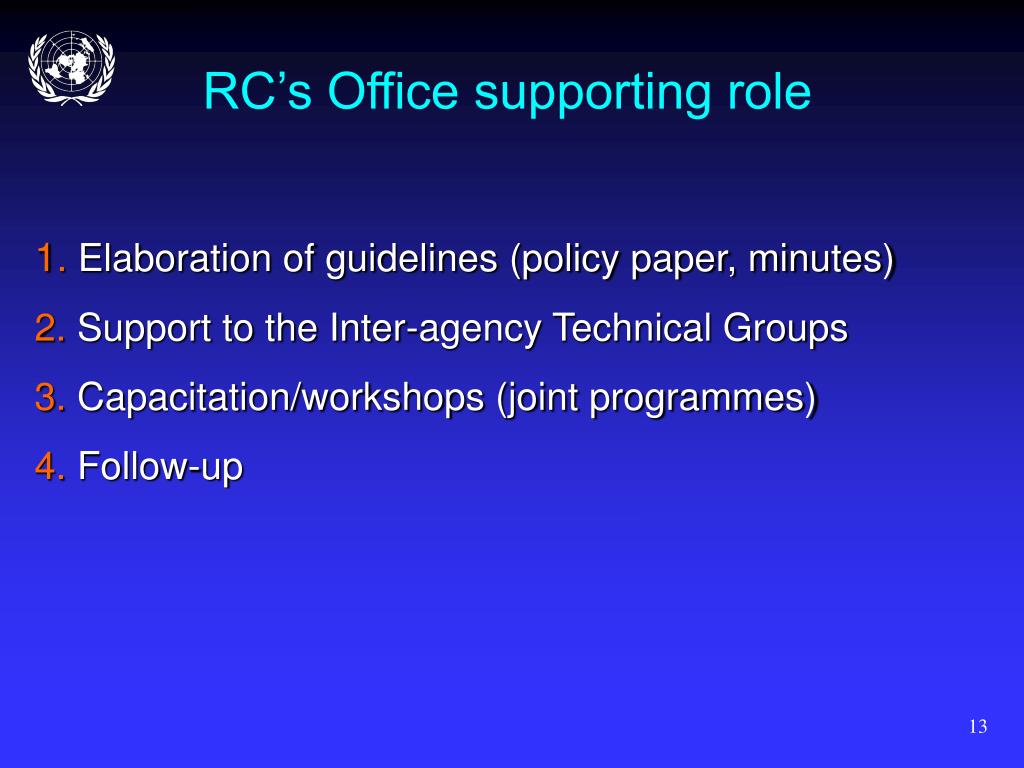 RC’s Office supporting role

1. Elaboration of guidelines (policy paper, minutes)

2. Support to the Inter-agency Technical Groups

3. Capacitation/workshops (joint programmes)

4. Follow-up

13